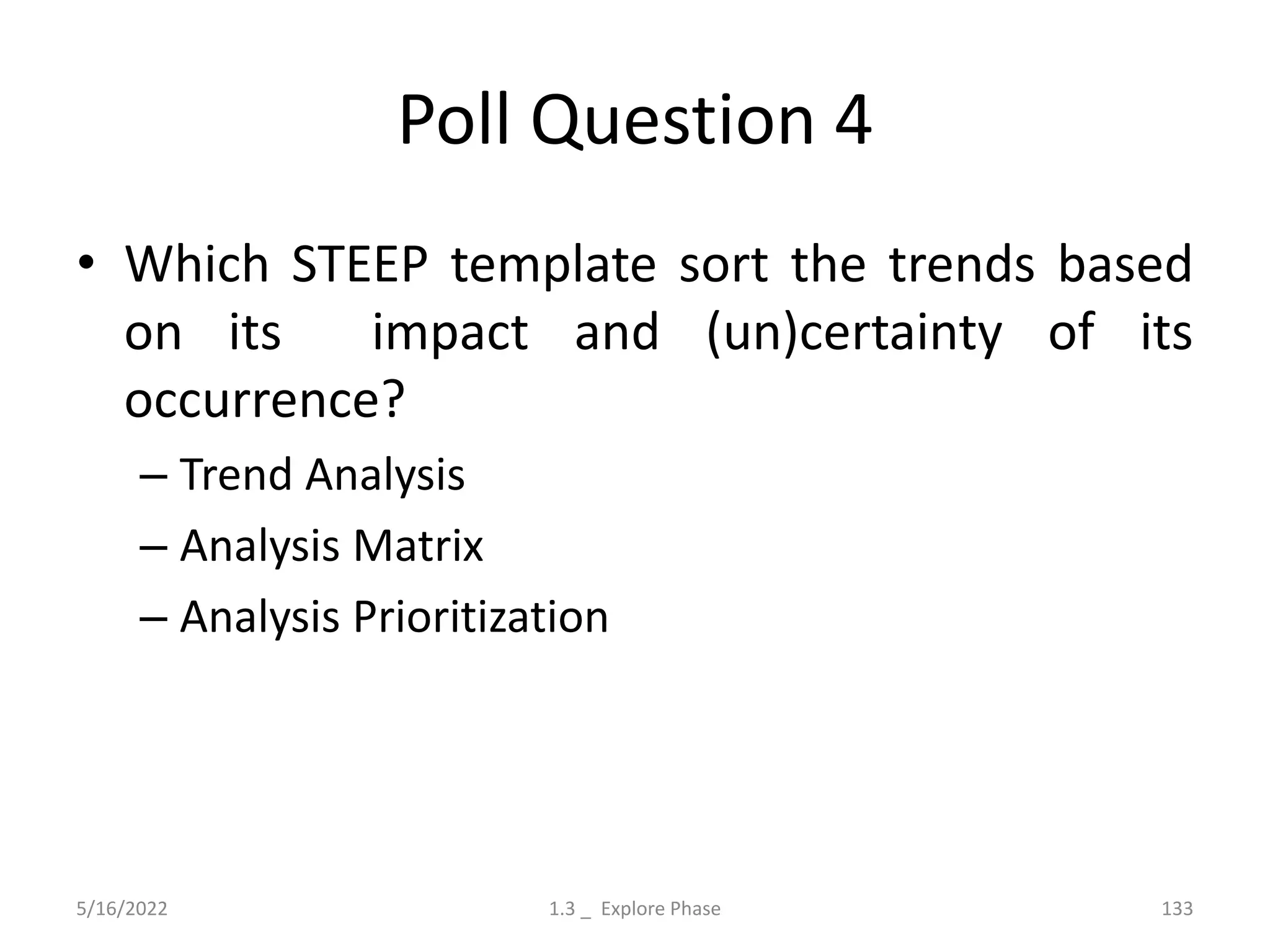 Poll Question 4

• Which STEEP template sort the trends based on its impact and (un)certainty of its occurrence?

– Trend Analysis

– Analysis Matrix

– Analysis Prioritization

5/16/2022

1.3 _ Explore Phase

133